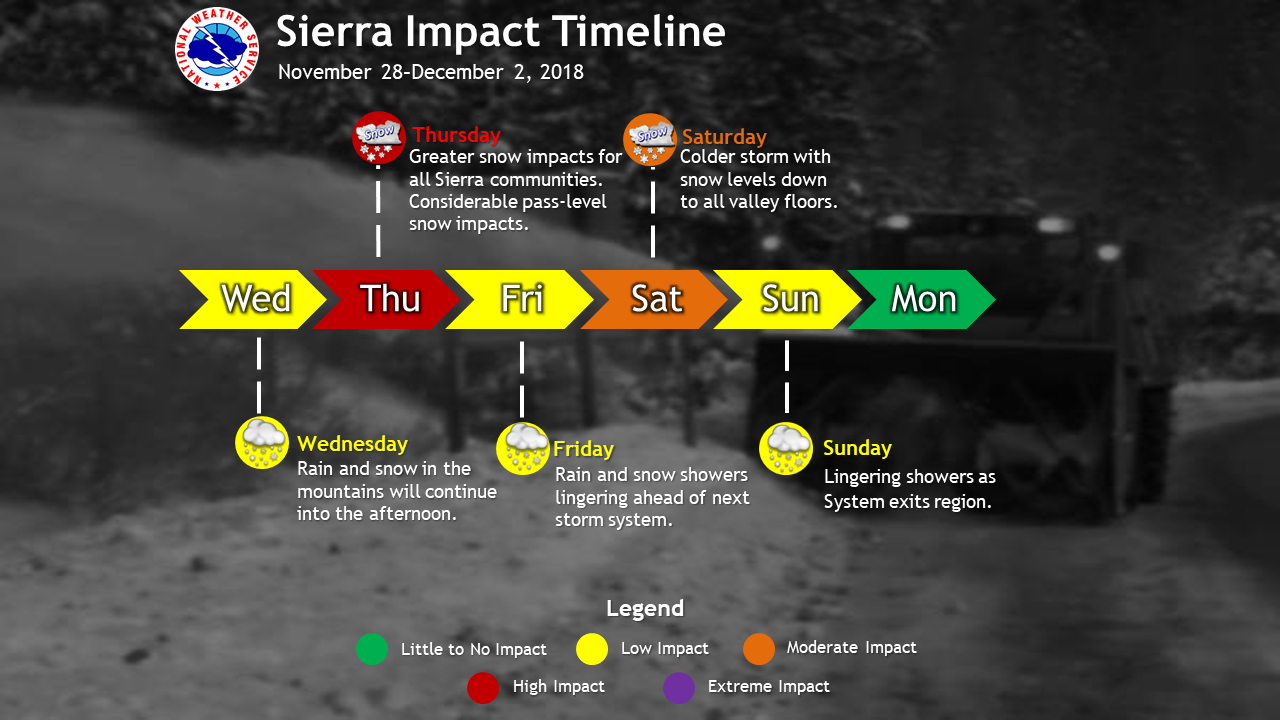 NATIONAL WEATHER SERVICE

Sierra Impact Timeline
November 28-December 2, 2018

Snow
Thursday
Greater snow impacts for all Sierra communities. Considerable pass-level snow impacts.

Snow
Saturday
Colder storm with snow levels down to all valley floors.

Wed Thu Fri Sat Sun Mon

Wednesday
Rain and snow in the mountains will continue into the afternoon.

Friday
Rain and snow showers lingering ahead of next storm system.

Sunday
Lingering showers as System exits region.

Legend
Little to No Impact
Low Impact
Moderate Impact
High Impact
Extreme Impact